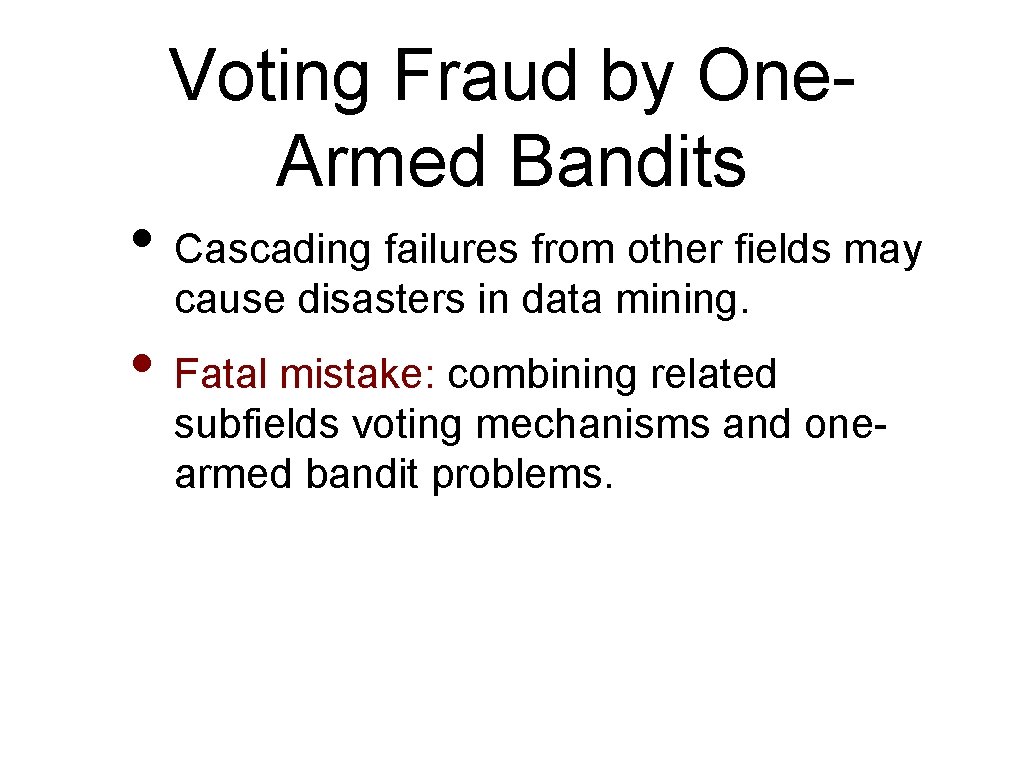 Voting Fraud by One-Armed Bandits

• Cascading failures from other fields may cause disasters in data mining.

• Fatal mistake: combining related subfields voting mechanisms and one-armed bandit problems.